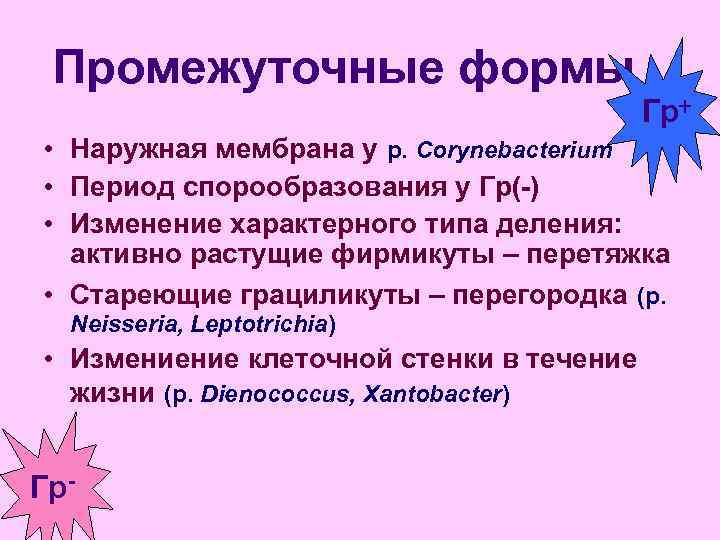 Промежуточные формы

Гр$^+$

• Наружная мембрана у р. Corynebacterium
• Период спорообразования у Гр(-)
• Изменение характерного типа деления: активно растущие фирмикуты – перетяжка
• Стареющие грациликуты – перегородка (р. Neisseria, Leptotrichia)
• Измениение клеточной стенки в течение жизни (р. Dienococcus, Xantobacter)

Гр$^-$